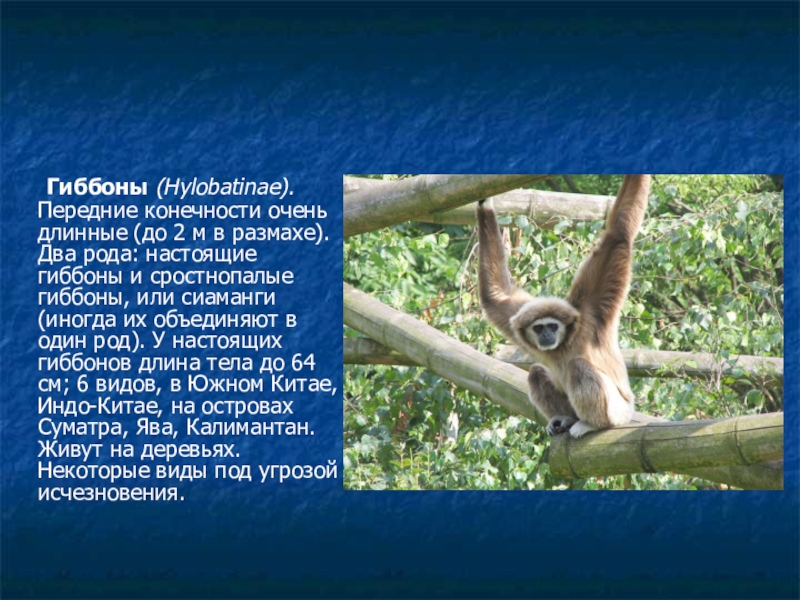 Гиббоны (Hylobatinae). Передние конечности очень длинные (до 2 м в размахе). Два рода: настоящие гиббоны и сростнопалые гиббоны, или сиаманги (иногда их объединяют в один род). У настоящих гиббонов длина тела до 64 см; 6 видов, в Южном Китае, Индо-Китае, на островах Суматра, Ява, Калимантан. Живут на деревьях. Некоторые виды под угрозой исчезновения.